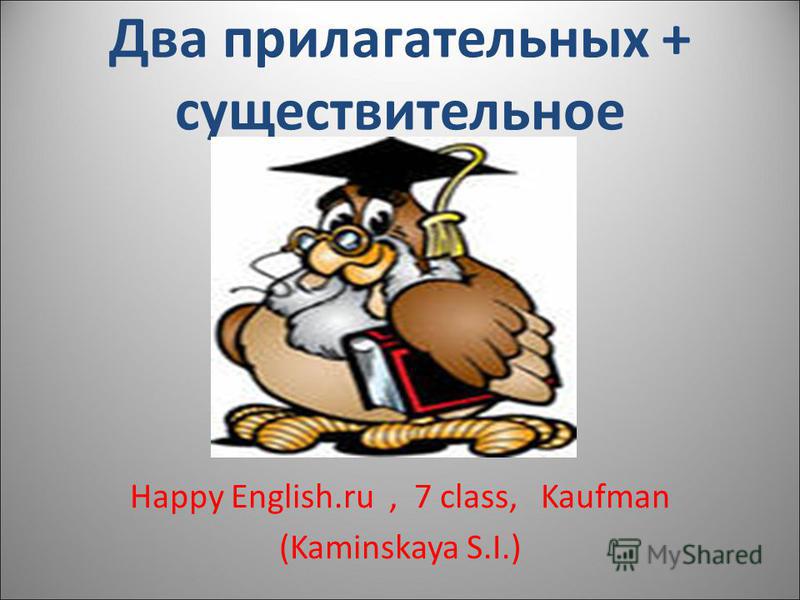 Два прилагательных + существительное

Happy English.ru , 7 class, Kaufman
(Kaminskaya S.I.)

MyShared